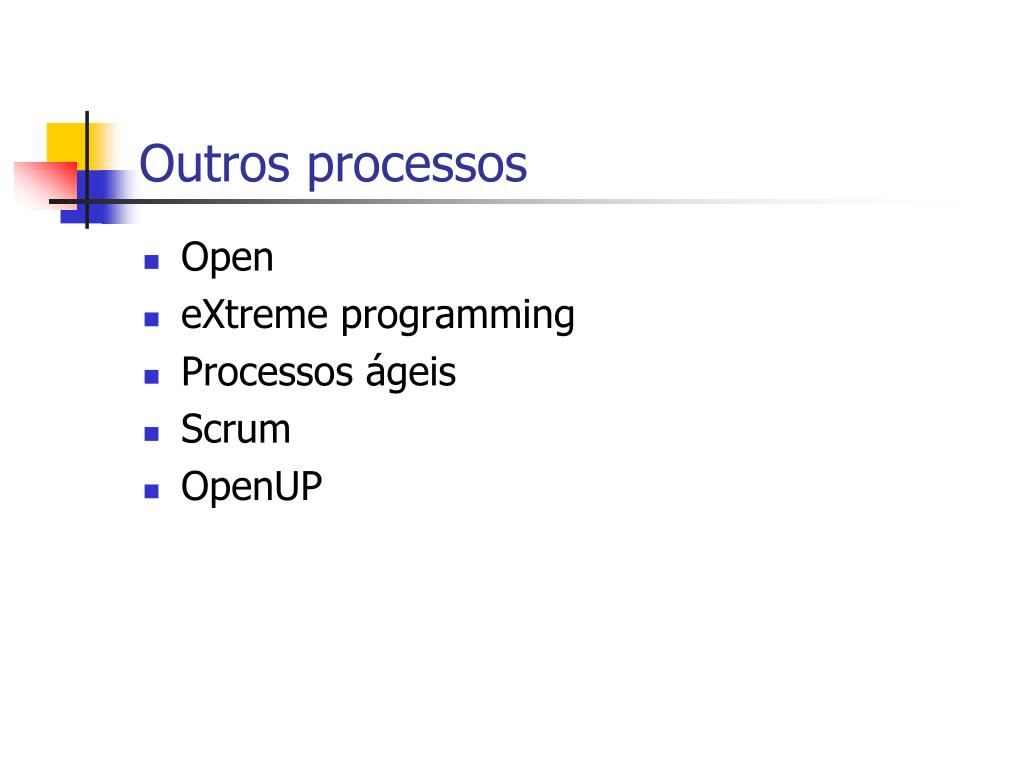 Outros processos

- Open
- eXtreme programming
- Processos ágeis
- Scrum
- OpenUP